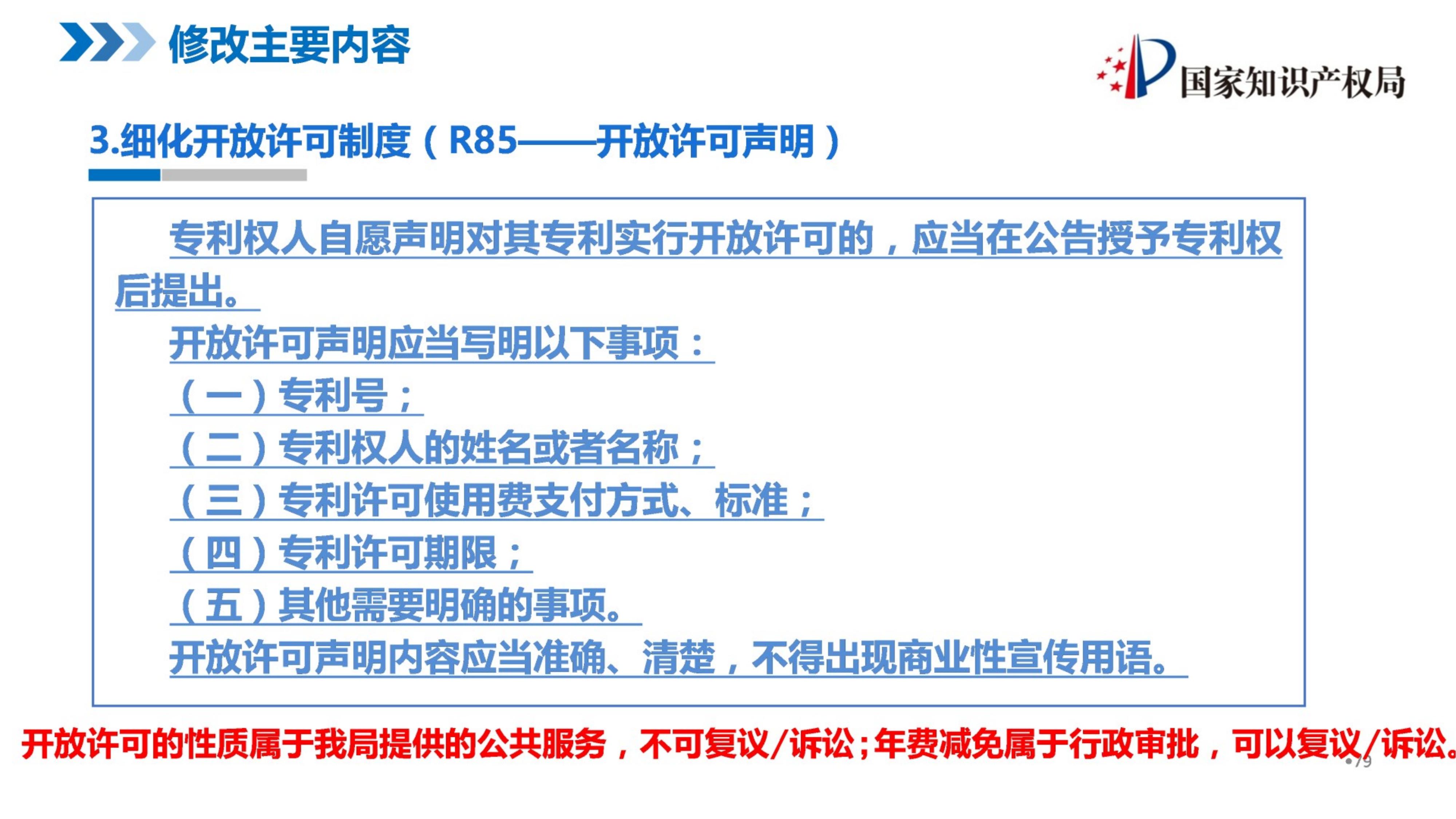 修改主要内容

国家知识产权局

3.细化开放许可制度（R85——开放许可声明）

专利权人自愿声明对其专利实行开放许可的，应当在公告授予专利权后提出。

开放许可声明应当写明以下事项：

（一）专利号；

（二）专利权人的姓名或者名称；

（三）专利许可使用费支付方式、标准；

（四）专利许可期限；

（五）其他需要明确的事项。

开放许可声明内容应当准确、清楚，不得出现商业性宣传用语。

开放许可的性质属于我局提供的公共服务，不可复议/诉讼；年费减免属于行政审批，可以复议/诉讼。

79